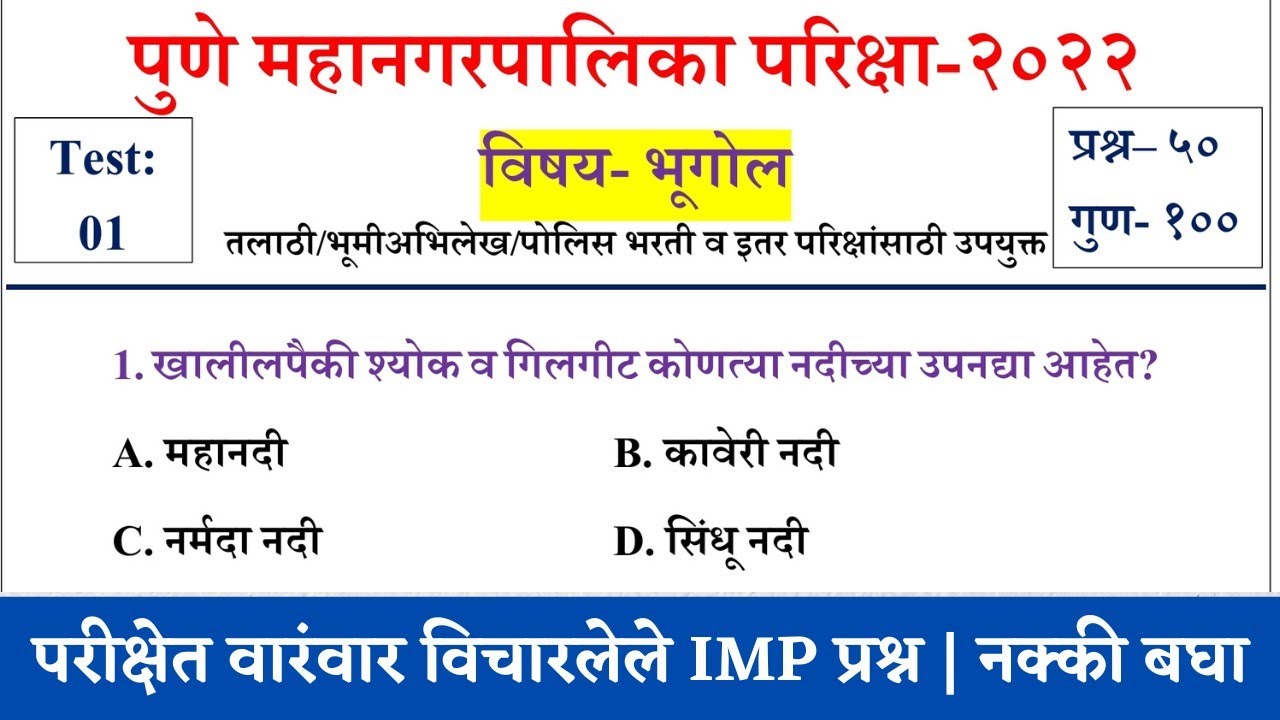 पुणे महानगरपालिका परिक्षा-२०२२

Test: 01

विषय- भूगोल

तलाठी/भूमीअभिलेख/पोलिस भरती व इतर परिक्षांसाठी उपयुक्त

प्रश्न– ५०
गुण- १००

1. खालीलपैकी श्योक व गिलगीट कोणत्या नदीच्या उपनद्या आहेत?

A. महानदी
B. कावेरी नदी
C. नर्मदा नदी
D. सिंधू नदी

परीक्षेत वारंवार विचारलेले IMP प्रश्न | नक्की बघा